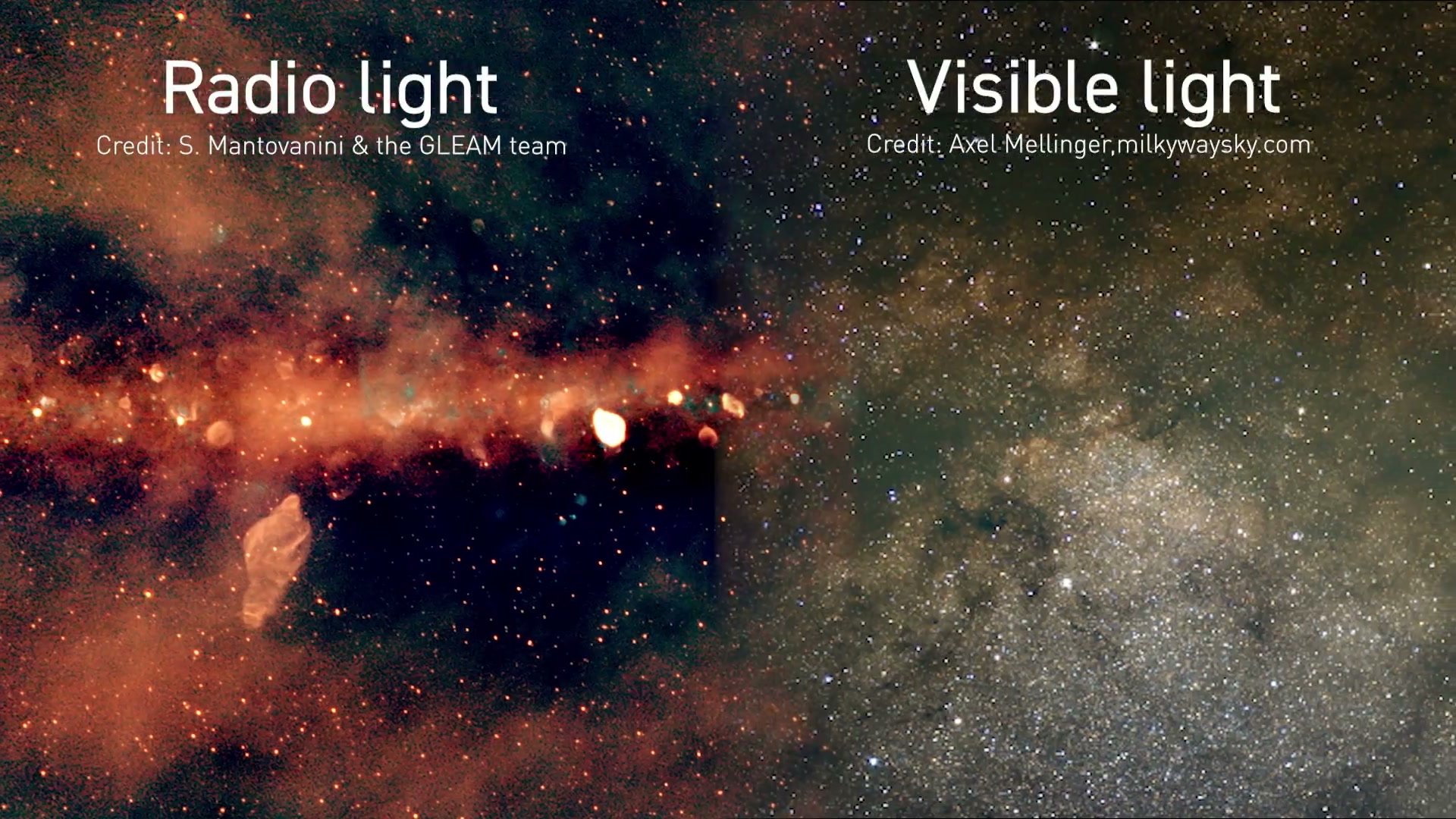 Radio light
Credit: S. Mantovanini & the GLEAM team

Visible light
Credit: Axel Mellinger,milkywaysky.com